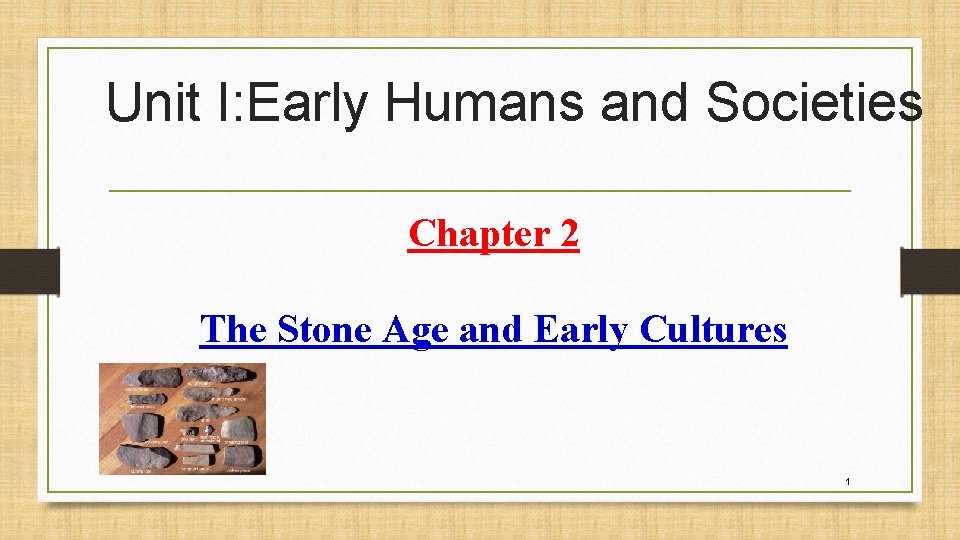 Unit I:Early Humans and Societies

Chapter 2

The Stone Age and Early Cultures

1